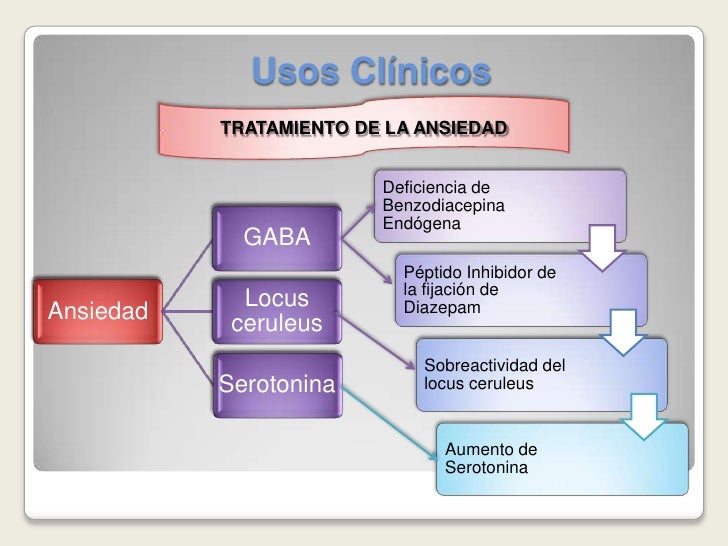 Usos Clínicos

TRATAMIENTO DE LA ANSIEDAD

Ansiedad

GABA

Locus ceruleus

Serotonina

Deficiencia de Benzodiacepina Endógena

Péptido Inhibidor de la fijación de Diazepam

Sobreactividad del locus ceruleus

Aumento de Serotonina